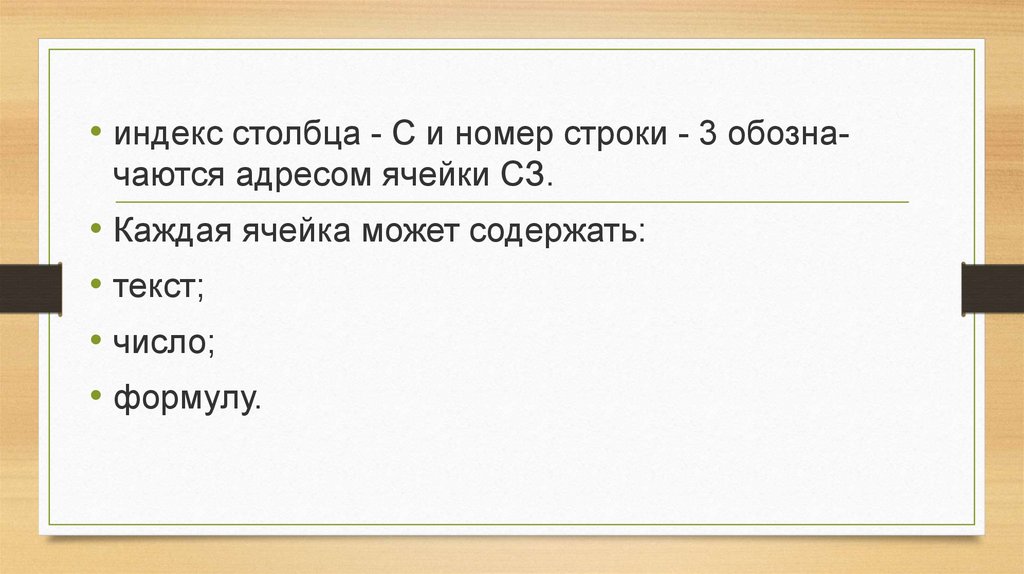 • индекс столбца - С и номер строки - 3 обозначаются адресом ячейки С3.

• Каждая ячейка может содержать:

• текст;

• число;

• формулу.